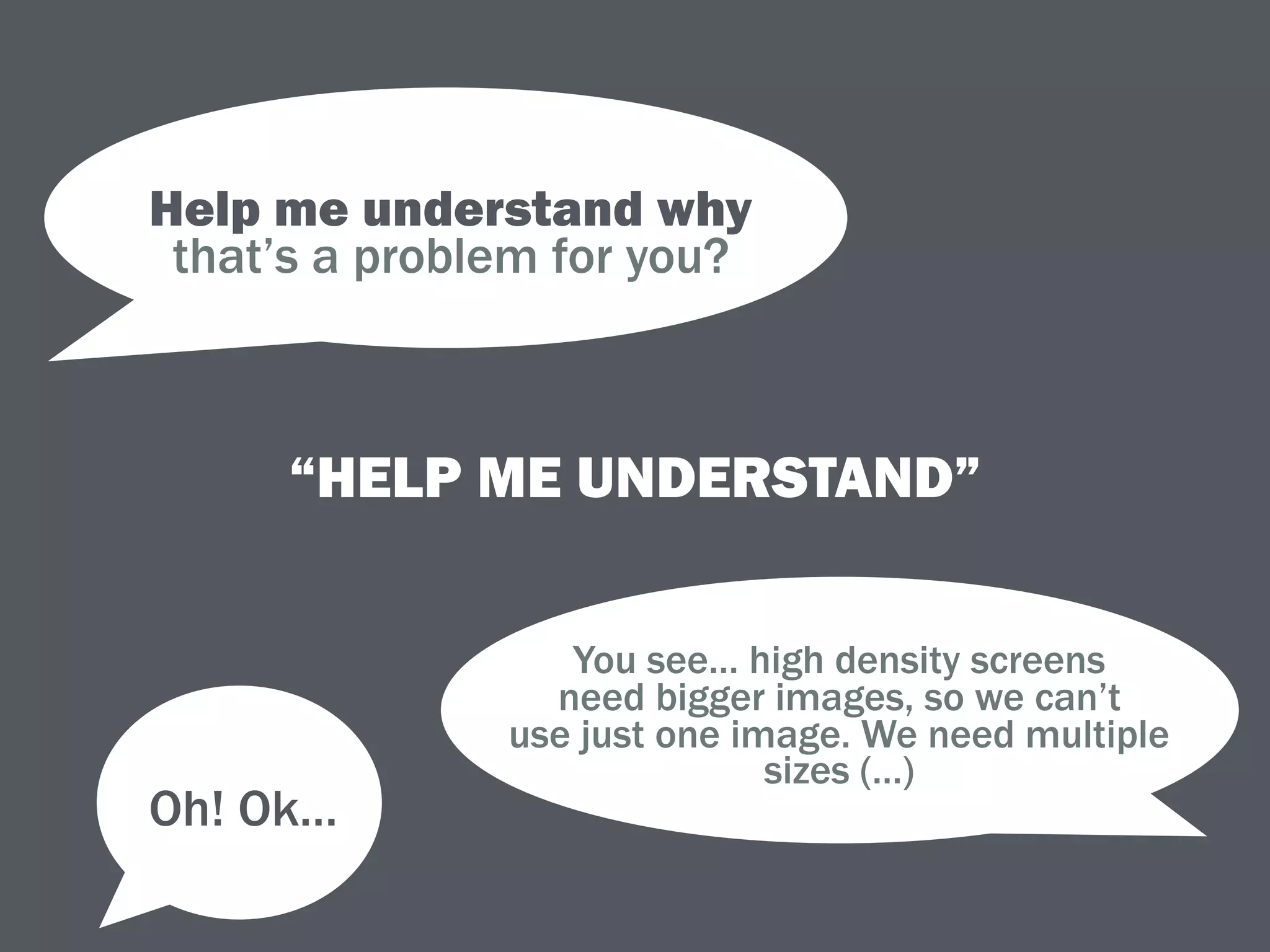 Help me understand why that’s a problem for you?

“HELP ME UNDERSTAND”

You see... high density screens need bigger images, so we can’t use just one image. We need multiple sizes (...)

Oh! Ok...